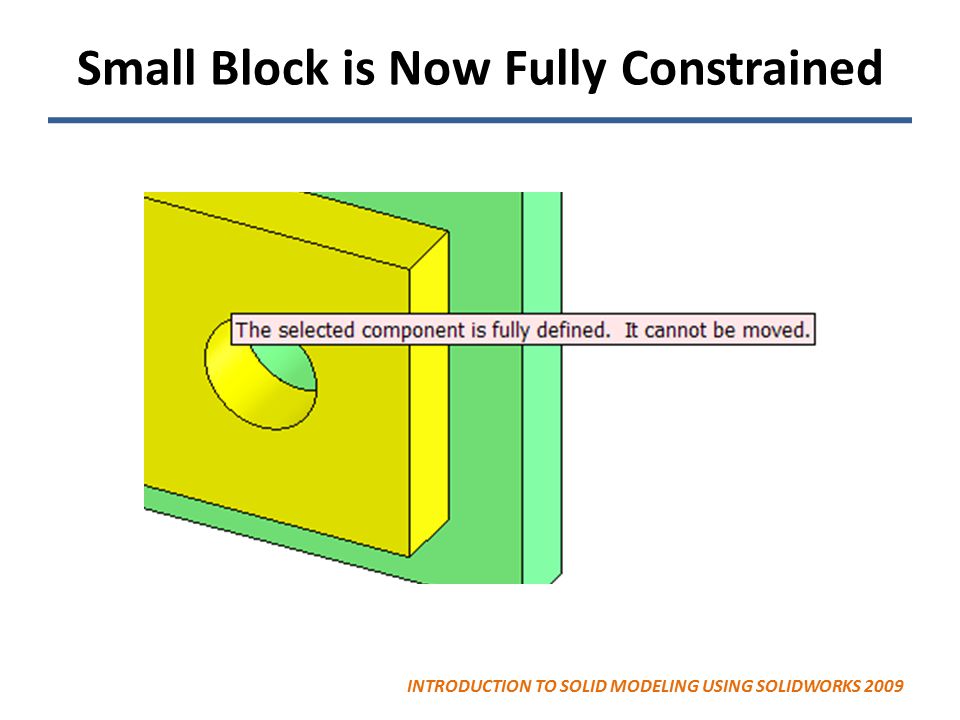 Small Block is Now Fully Constrained

The selected component is fully defined.  It cannot be moved.

INTRODUCTION TO SOLID MODELING USING SOLIDWORKS 2009